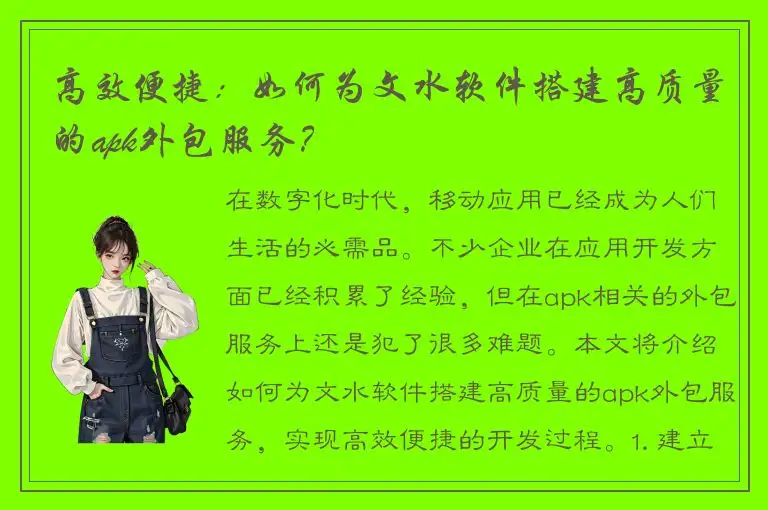 高效便捷：如何为文水软件搭建高质量的apk外包服务？

在数字化时代，移动应用已经成为人们生活的必需品。不少企业在应用开发方面已经积累了经验，但在apk相关的外包服务上还是犯了很多难题。本文将介绍如何为文水软件搭建高质量的apk外包服务，实现高效便捷的开发过程。1. 建立